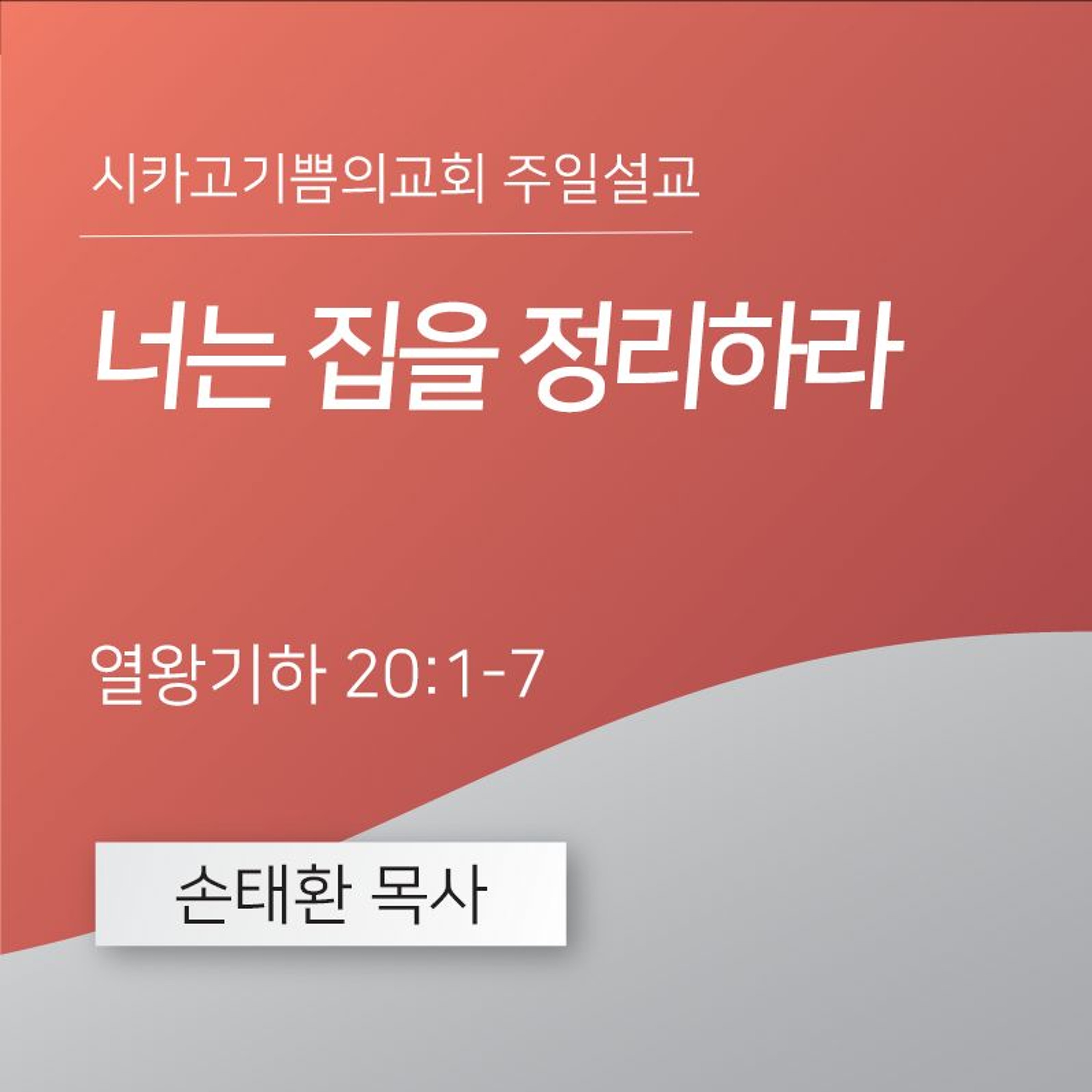 시카고기쁨의교회 주일설교

너는 집을 정리하라

열왕기하 20:1-7

손태환 목사